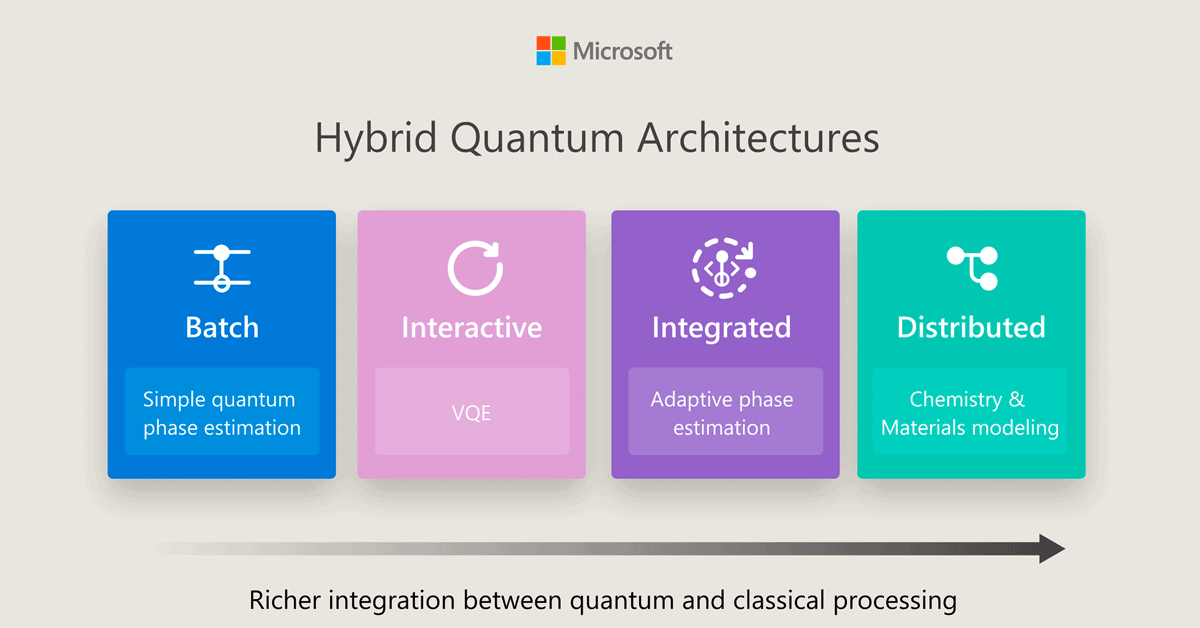 Microsoft

Hybrid Quantum Architectures

Batch

Simple quantum phase estimation

Interactive

VQE

Integrated

Adaptive phase estimation

Distributed

Chemistry & Materials modeling

Richer integration between quantum and classical processing